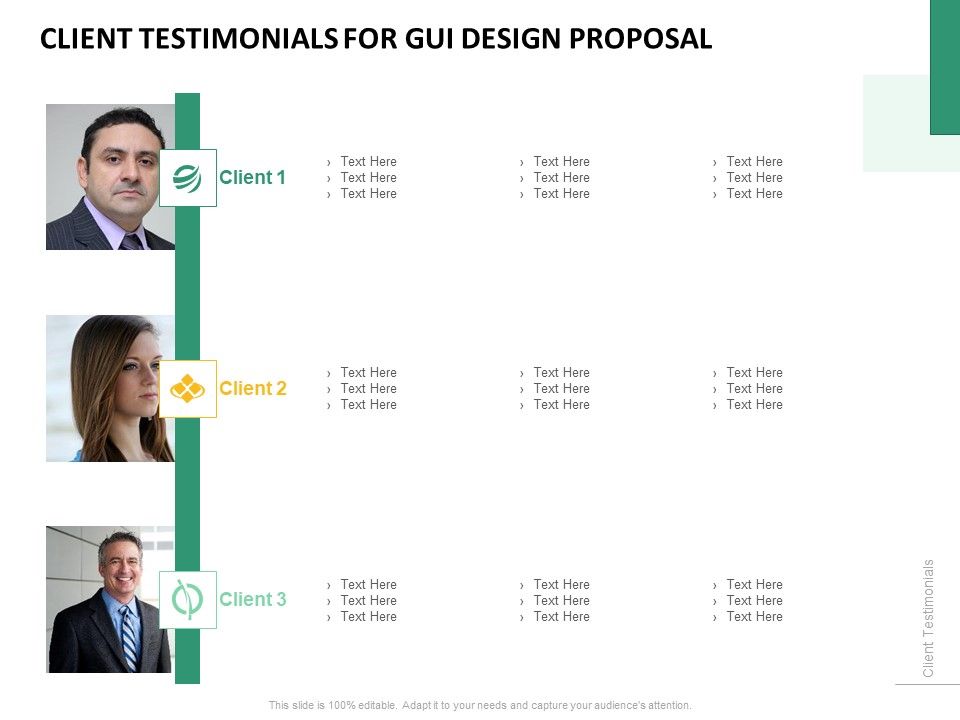 CLIENT TESTIMONIALS FOR GUI DESIGN PROPOSAL

Client 1

› Text Here
› Text Here
› Text Here

› Text Here
› Text Here
› Text Here

› Text Here
› Text Here
› Text Here

Client 2

› Text Here
› Text Here
› Text Here

› Text Here
› Text Here
› Text Here

› Text Here
› Text Here
› Text Here

Client 3

› Text Here
› Text Here
› Text Here

› Text Here
› Text Here
› Text Here

› Text Here
› Text Here
› Text Here

Client Testimonials

This slide is 100% editable. Adapt it to your needs and capture your audience's attention.